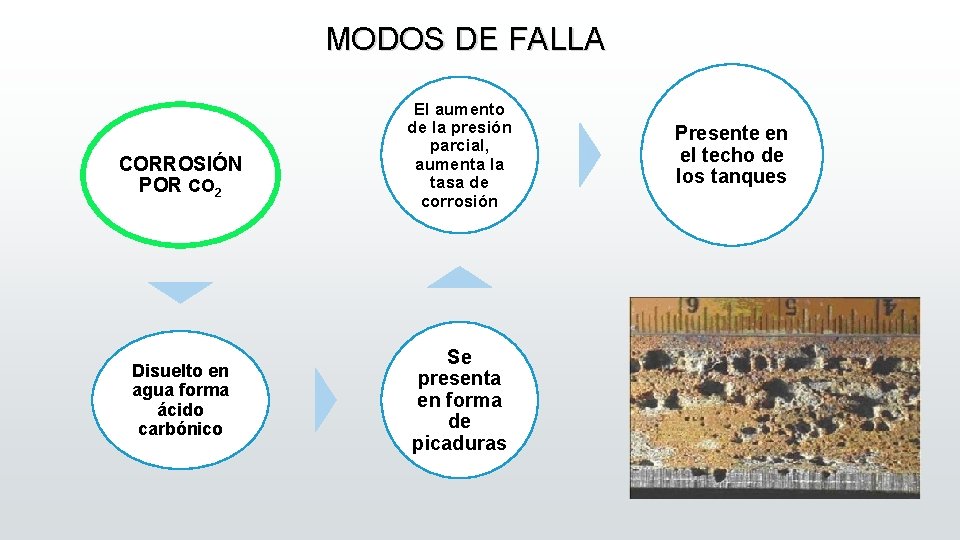 MODOS DE FALLA

CORROSIÓN POR $CO_2$

Disuelto en agua forma ácido carbónico

Se presenta en forma de picaduras

El aumento de la presión parcial, aumenta la tasa de corrosión

Presente en el techo de los tanques

6 5 4